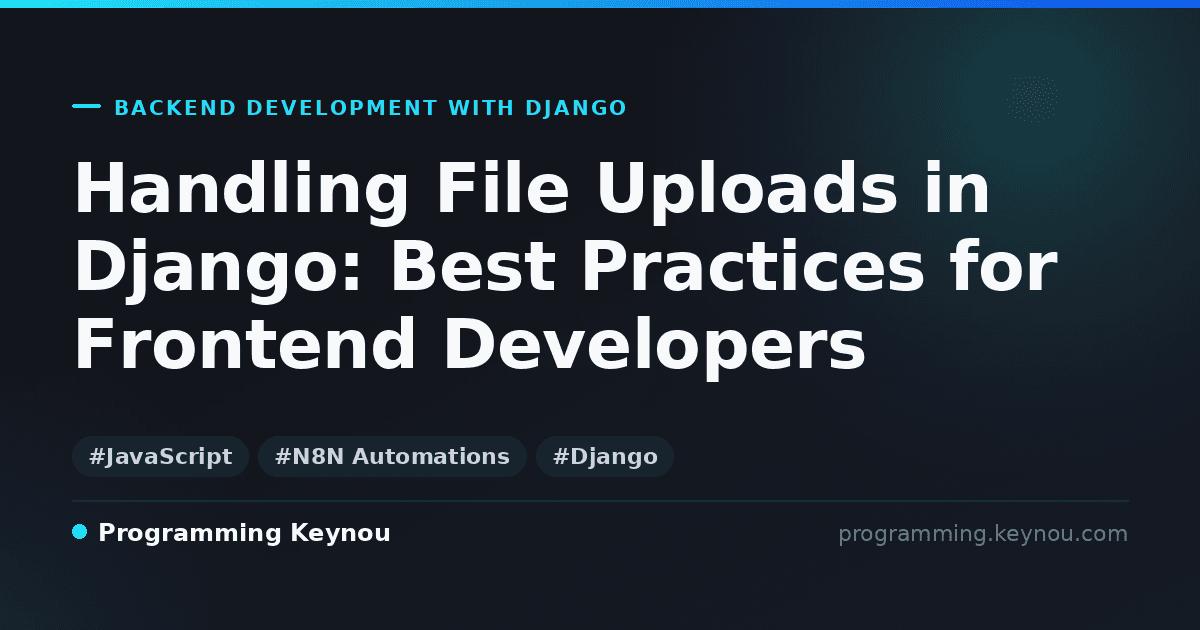 BACKEND DEVELOPMENT WITH DJANGO

Handling File Uploads in Django: Best Practices for Frontend Developers

#JavaScript #N8N Automations #Django

Programming Keynou

programming.keynou.com